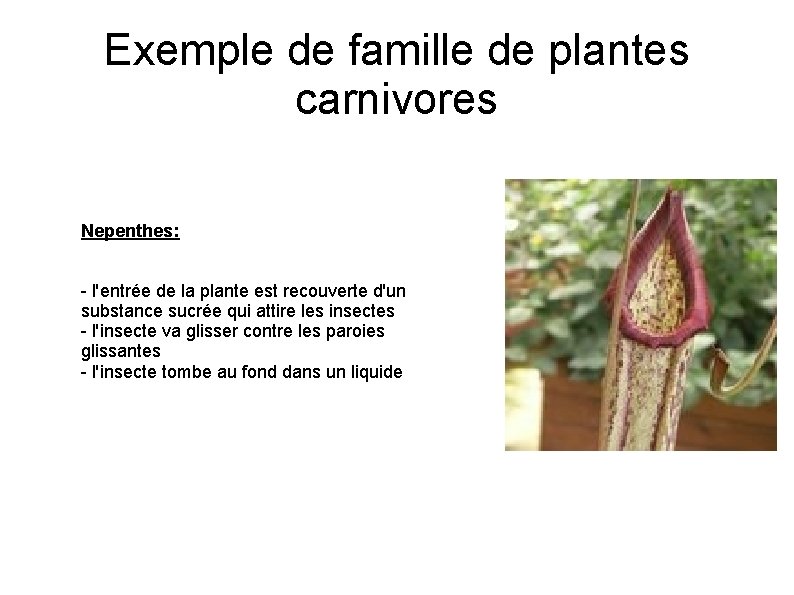 Exemple de famille de plantes carnivores

Nepenthes:

- l'entrée de la plante est recouverte d'un substance sucrée qui attire les insectes
- l'insecte va glisser contre les paroies glissantes
- l'insecte tombe au fond dans un liquide